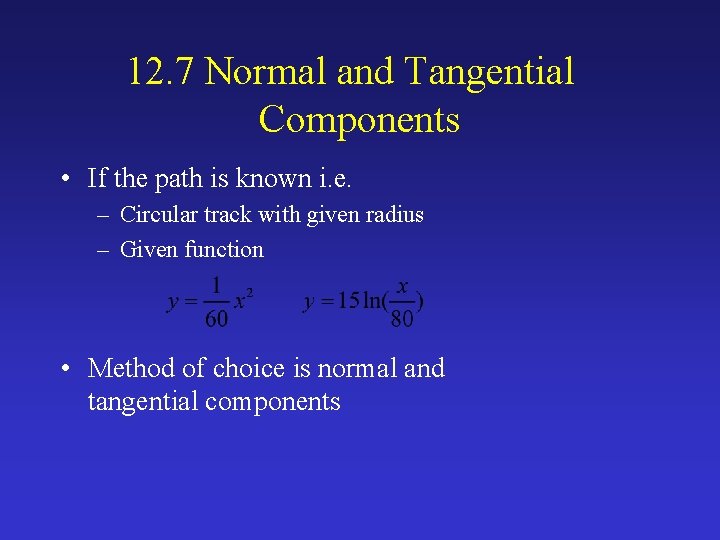 12.7 Normal and Tangential Components

• If the path is known i.e.
– Circular track with given radius
– Given function

$y = \frac{1}{60}x^2$ $y = 15\ln(\frac{x}{80})$

• Method of choice is normal and tangential components